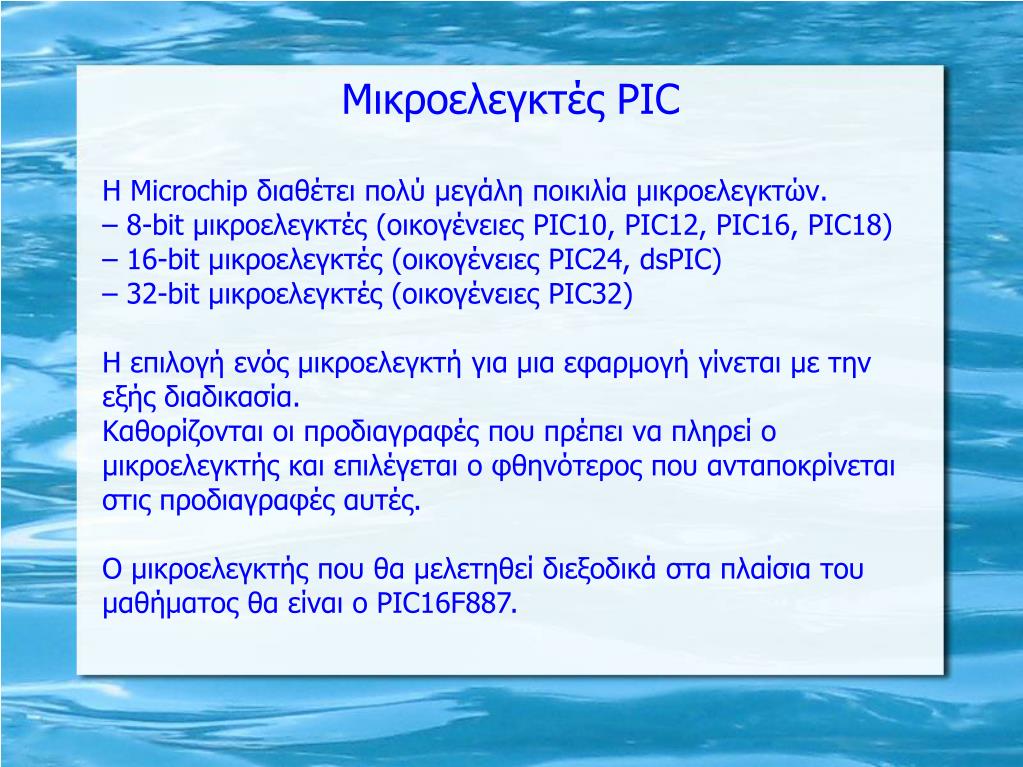 Μικροελεγκτές PIC

Η Microchip διαθέτει πολύ μεγάλη ποικιλία μικροελεγκτών.
– 8-bit μικροελεγκτές (οικογένειες PIC10, PIC12, PIC16, PIC18)
– 16-bit μικροελεγκτές (οικογένειες PIC24, dsPIC)
– 32-bit μικροελεγκτές (οικογένειες PIC32)

Η επιλογή ενός μικροελεγκτή για μια εφαρμογή γίνεται με την εξής διαδικασία.
Καθορίζονται οι προδιαγραφές που πρέπει να πληρεί ο μικροελεγκτής και επιλέγεται ο φθηνότερος που ανταποκρίνεται στις προδιαγραφές αυτές.

Ο μικροελεγκτής που θα μελετηθεί διεξοδικά στα πλαίσια του μαθήματος θα είναι ο PIC16F887.